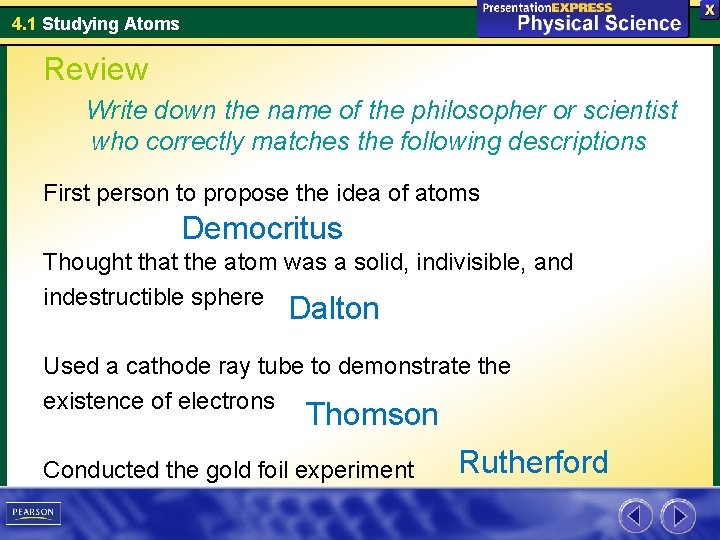 4.1 Studying Atoms

PresentationEXPRESS
Physical Science

X

Review

Write down the name of the philosopher or scientist who correctly matches the following descriptions

First person to propose the idea of atoms

Democritus

Thought that the atom was a solid, indivisible, and indestructible sphere

Dalton

Used a cathode ray tube to demonstrate the existence of electrons

Thomson

Conducted the gold foil experiment

Rutherford

PEARSON